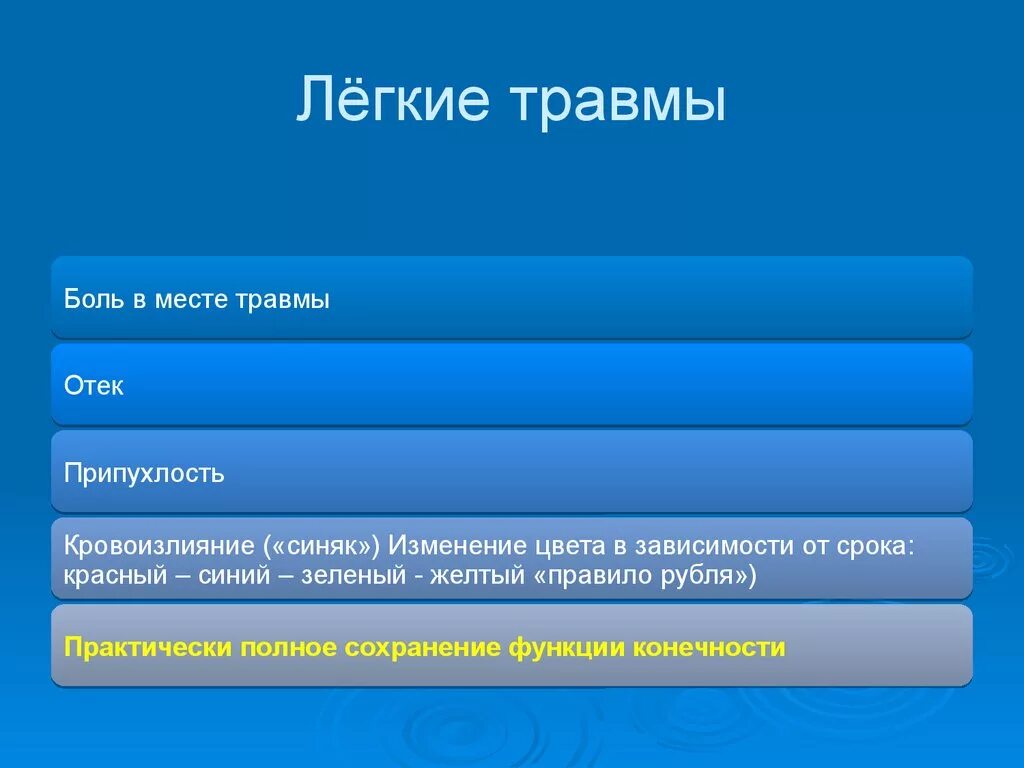 Лёгкие травмы

Боль в месте травмы

Отек

Припухлость

Кровоизлияние («синяк») Изменение цвета в зависимости от срока: красный – синий – зеленый - желтый «правило рубля»)

Практически полное сохранение функции конечности